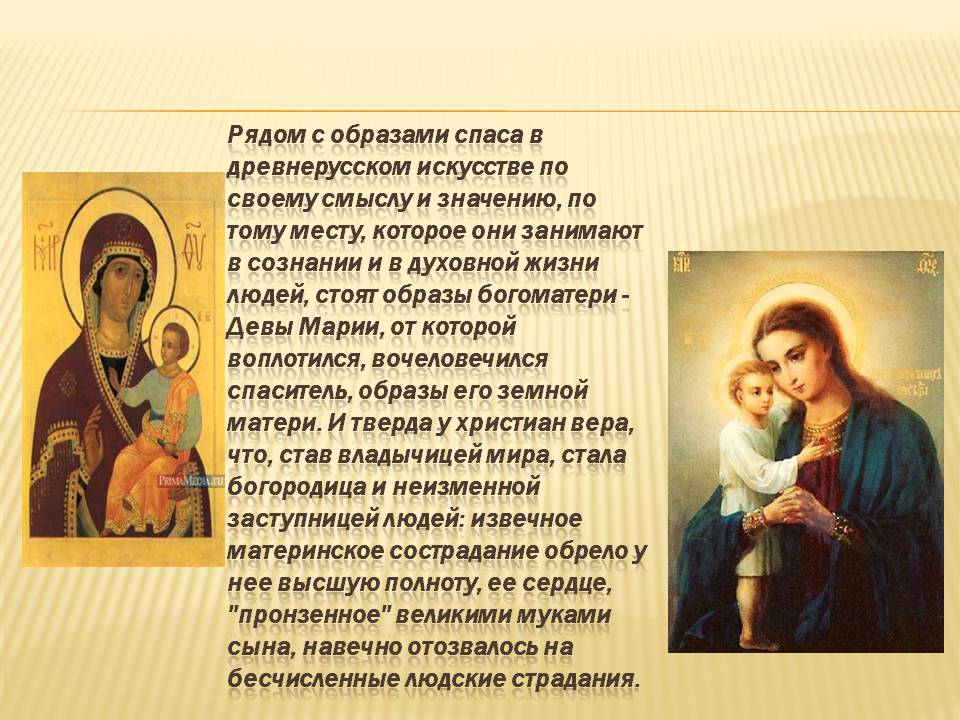 Рядом с образами спаса в древнерусском искусстве по своему смыслу и значению, по тому месту, которое они занимают в сознании и в духовной жизни людей, стоят образы богоматери - Девы Марии, от которой воплотился, вочеловечился спаситель, образы его земной матери. И тверда у христиан вера, что, став владычицей мира, стала богородица и неизменной заступницей людей: извечное материнское сострадание обрело у нее высшую полноту, ее сердце, "пронзенное" великими муками сына, навечно отозвалось на бесчисленные людские страдания.

PrimaMedia.ru